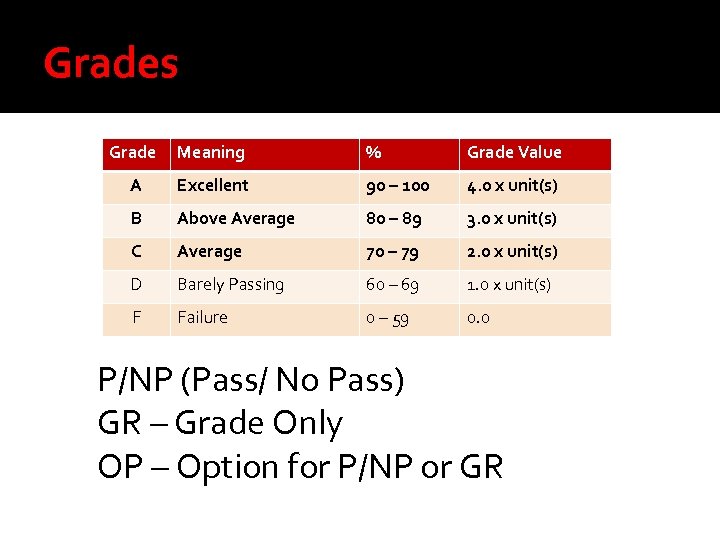 Grades

| Grade | Meaning | % | Grade Value |
|---|---|---|---|
| A | Excellent | 90 – 100 | 4.0 x unit(s) |
| B | Above Average | 80 – 89 | 3.0 x unit(s) |
| C | Average | 70 – 79 | 2.0 x unit(s) |
| D | Barely Passing | 60 – 69 | 1.0 x unit(s) |
| F | Failure | 0 – 59 | 0.0 |

P/NP (Pass/ No Pass)
GR – Grade Only
OP – Option for P/NP or GR